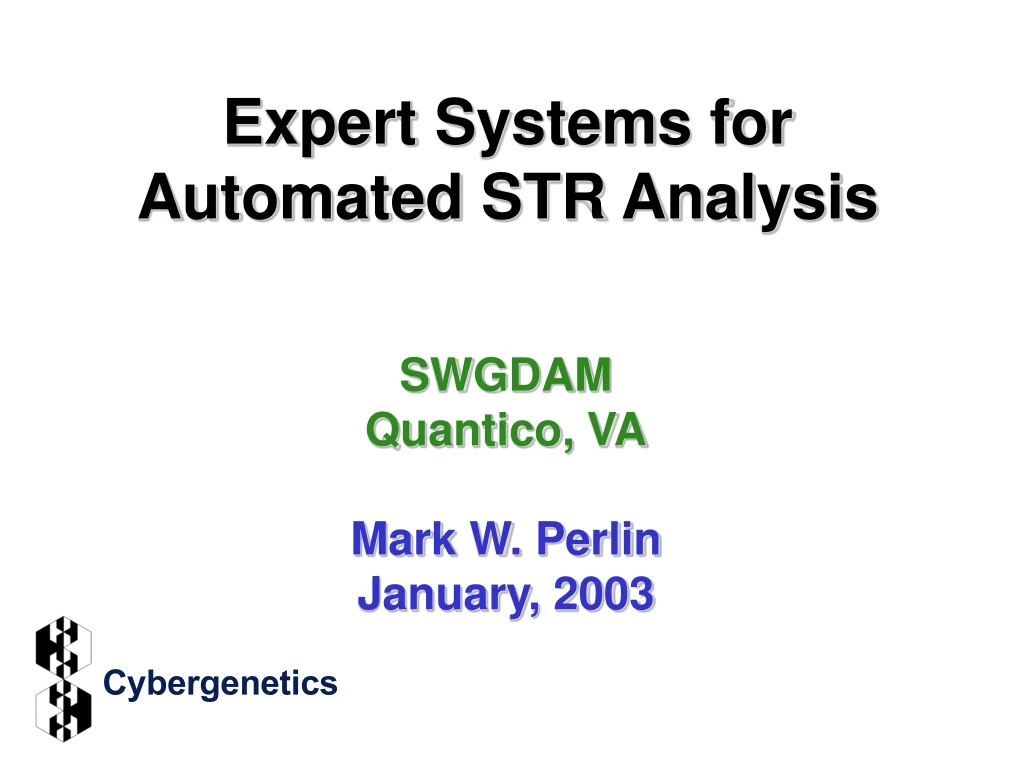 Expert Systems for Automated STR Analysis

SWGDAM
Quantico, VA

Mark W. Perlin
January, 2003

Cybergenetics